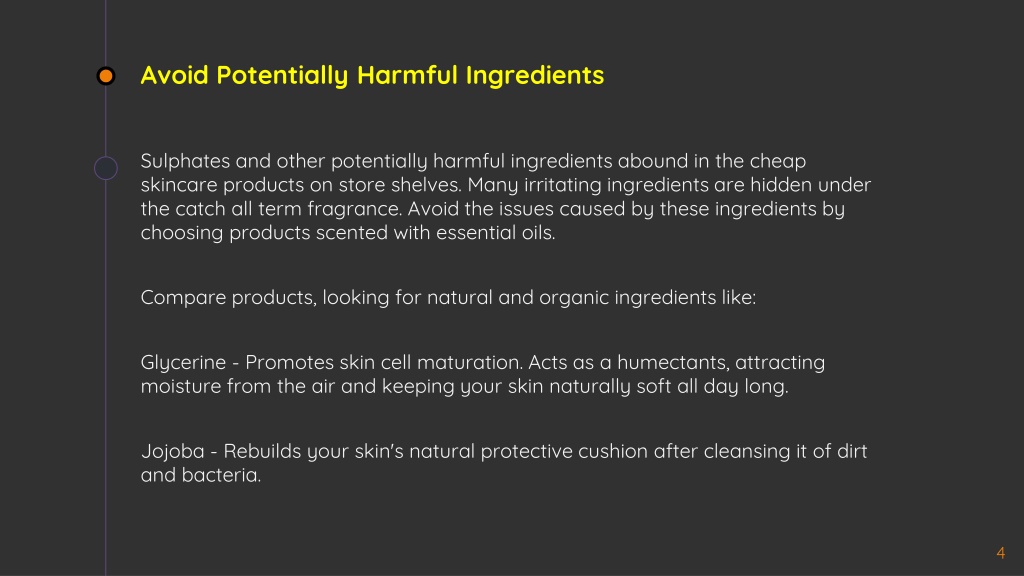 Avoid Potentially Harmful Ingredients

Sulphates and other potentially harmful ingredients abound in the cheap skincare products on store shelves. Many irritating ingredients are hidden under the catch all term fragrance. Avoid the issues caused by these ingredients by choosing products scented with essential oils.

Compare products, looking for natural and organic ingredients like:

Glycerine - Promotes skin cell maturation. Acts as a humectants, attracting moisture from the air and keeping your skin naturally soft all day long.

Jojoba - Rebuilds your skin's natural protective cushion after cleansing it of dirt and bacteria.

4